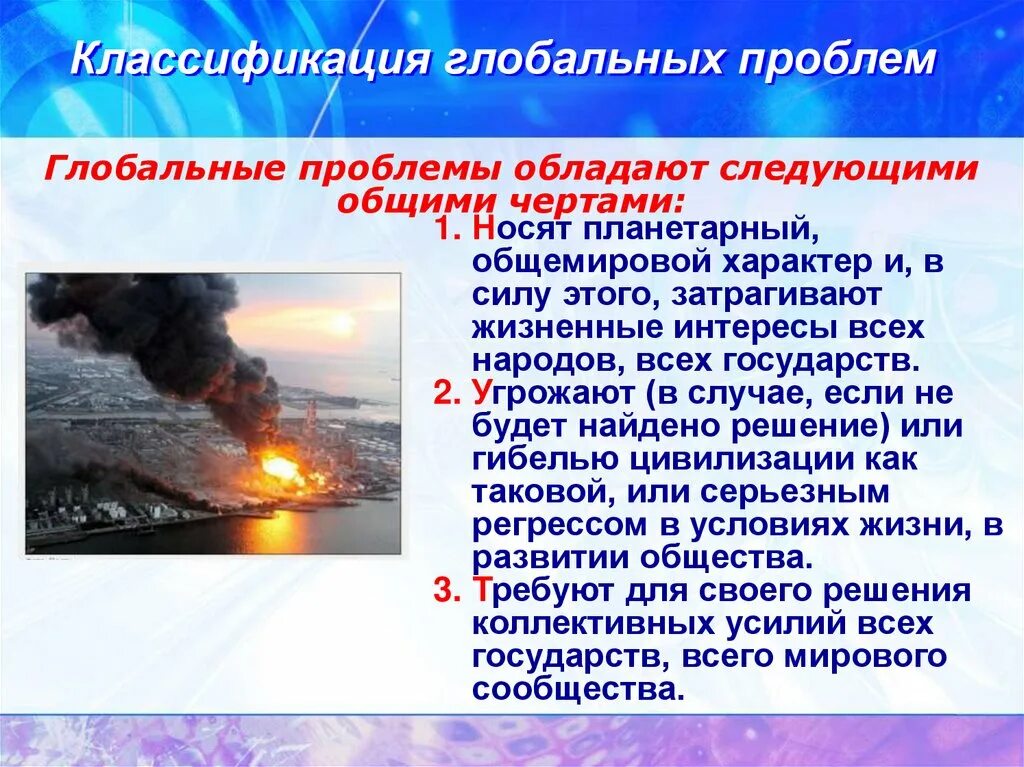 Классификация глобальных проблем

Глобальные проблемы обладают следующими общими чертами:

1. Носят планетарный, общемировой характер и, в силу этого, затрагивают жизненные интересы всех народов, всех государств.
2. Угрожают (в случае, если не будет найдено решение) или гибелью цивилизации как таковой, или серьезным регрессом в условиях жизни, в развитии общества.
3. Требуют для своего решения коллективных усилий всех государств, всего мирового сообщества.